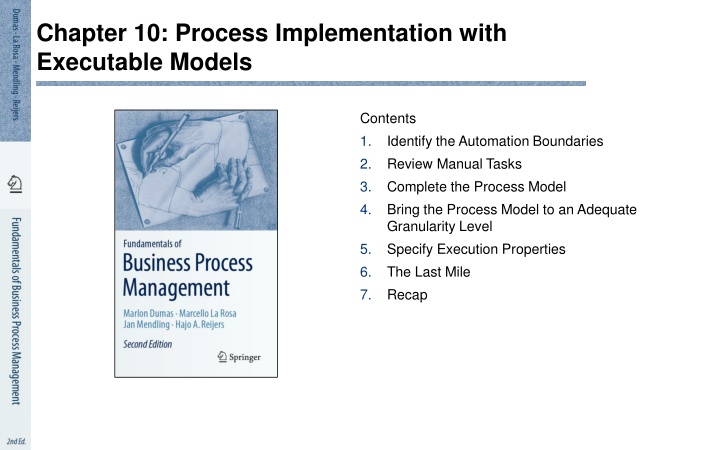 Dumas · La Rosa · Mendling · Reijers

Fundamentals of Business Process Management

2nd Ed.

Chapter 10: Process Implementation with Executable Models

Fundamentals of
Business Process Management
Marlon Dumas · Marcello La Rosa
Jan Mendling · Hajo A. Reijers
Second Edition
Springer

Contents
1. Identify the Automation Boundaries
2. Review Manual Tasks
3. Complete the Process Model
4. Bring the Process Model to an Adequate Granularity Level
5. Specify Execution Properties
6. The Last Mile
7. Recap